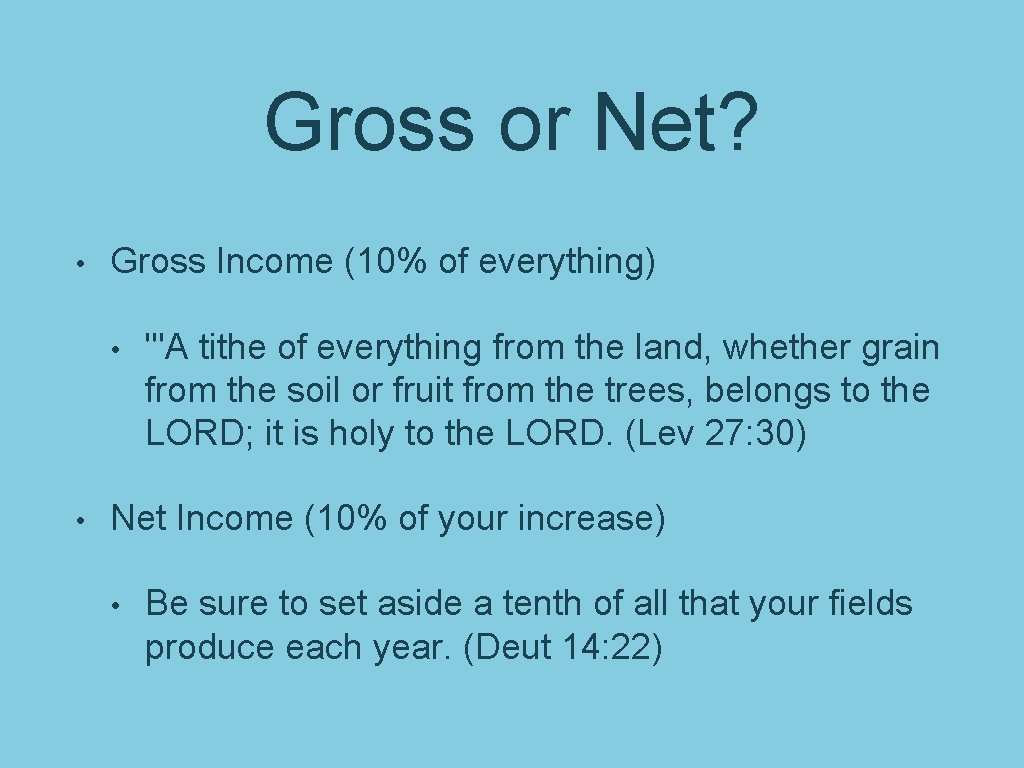 Gross or Net?

• Gross Income (10% of everything)

• "'A tithe of everything from the land, whether grain from the soil or fruit from the trees, belongs to the LORD; it is holy to the LORD. (Lev 27: 30)

• Net Income (10% of your increase)

• Be sure to set aside a tenth of all that your fields produce each year. (Deut 14: 22)